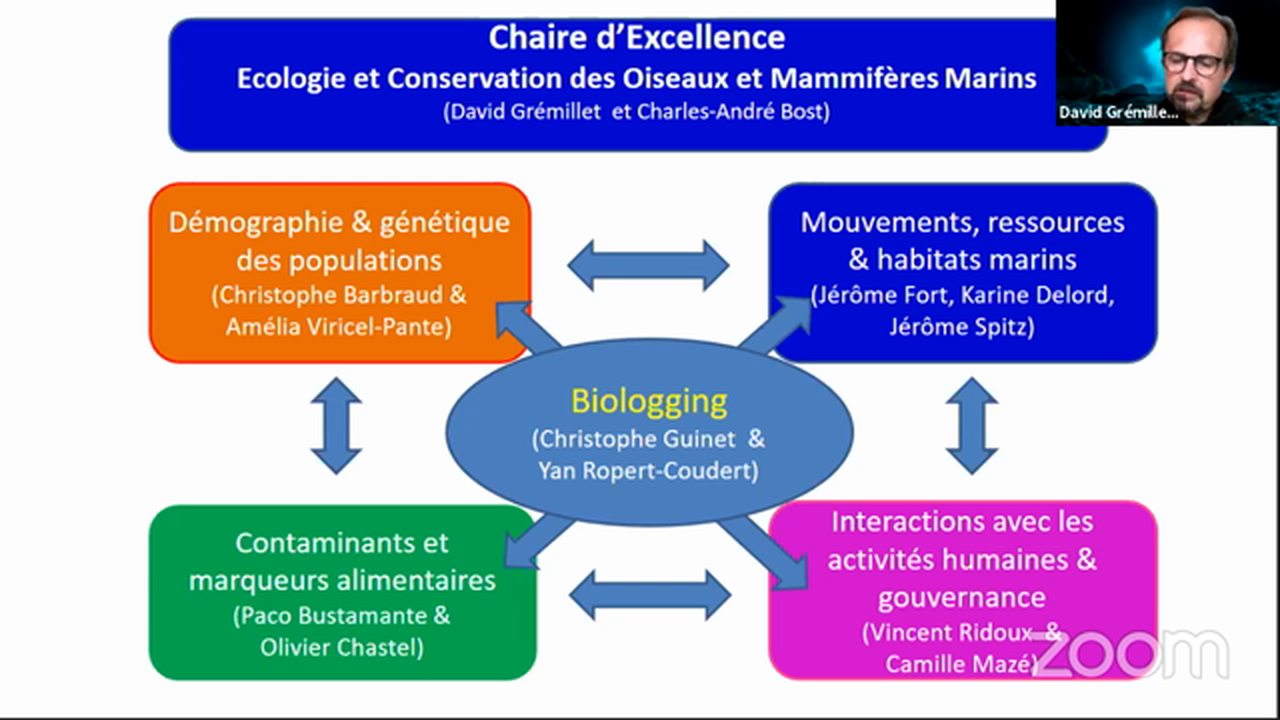 Chaire d'Excellence
Ecologie et Conservation des Oiseaux et Mammifères Marins
(David Grémillet et Charles-André Bost)

David Grémille...

Démographie & génétique des populations
(Christophe Barbraud & Amélia Viricel-Pante)

Mouvements, ressources & habitats marins
(Jérôme Fort, Karine Delord, Jérôme Spitz)

Biologging
(Christophe Guinet & Yan Ropert-Coudert)

Contaminants et marqueurs alimentaires
(Paco Bustamante & Olivier Chastel)

Interactions avec les activités humaines & gouvernance
(Vincent Ridoux & Camille Mazé)

zoom